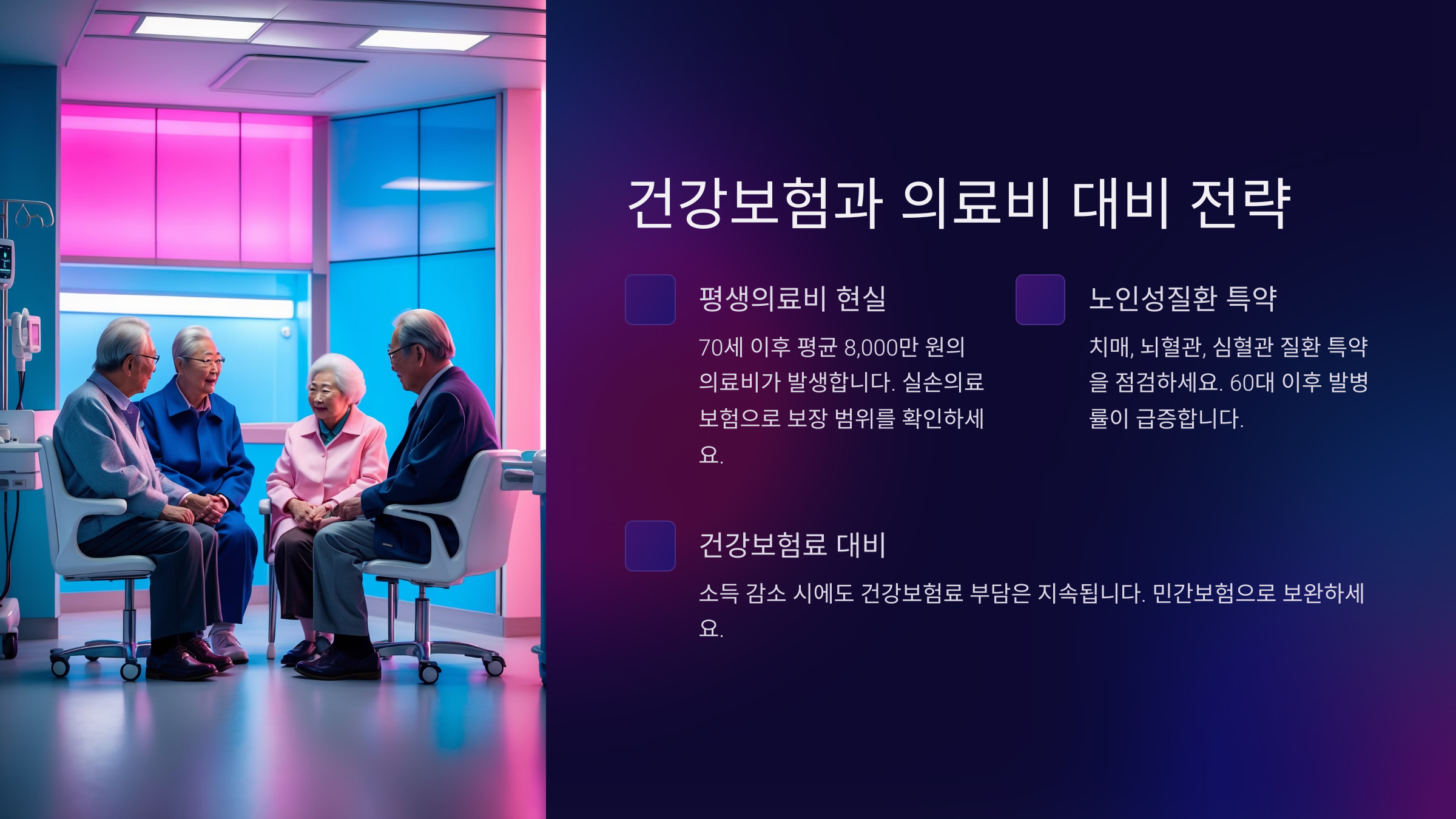 건강보험과 의료비 대비 전략

평생의료비 현실

70세 이후 평균 8,000만 원의 의료비가 발생합니다. 실손의료보험으로 보장 범위를 확인하세요.

노인성질환 특약

치매, 뇌혈관, 심혈관 질환 특약을 점검하세요. 60대 이후 발병률이 급증합니다.

건강보험료 대비

소득 감소 시에도 건강보험료 부담은 지속됩니다. 민간보험으로 보완하세요.